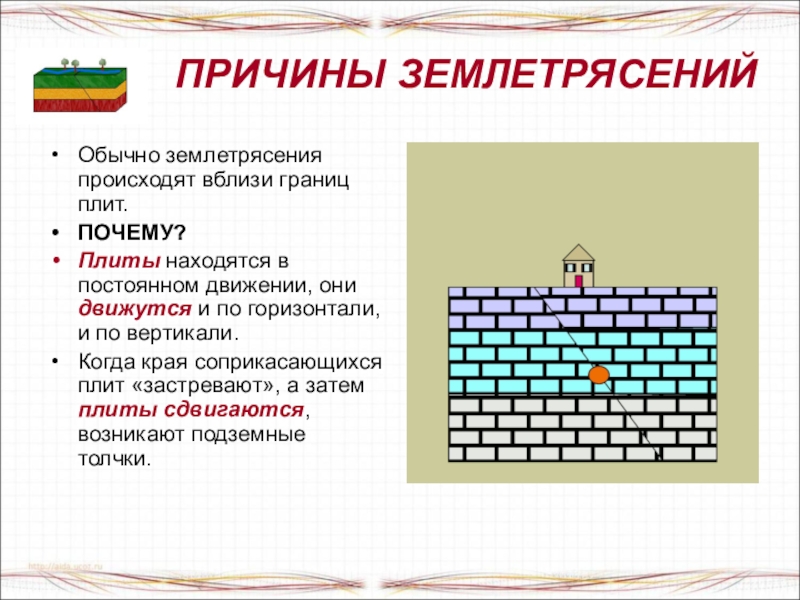 ПРИЧИНЫ ЗЕМЛЕТРЯСЕНИЙ

• Обычно землетрясения происходят вблизи границ плит.
• ПОЧЕМУ?
• Плиты находятся в постоянном движении, они движутся и по горизонтали, и по вертикали.
• Когда края соприкасающихся плит «застревают», а затем плиты сдвигаются, возникают подземные толчки.

http://aida.ucoz.ru